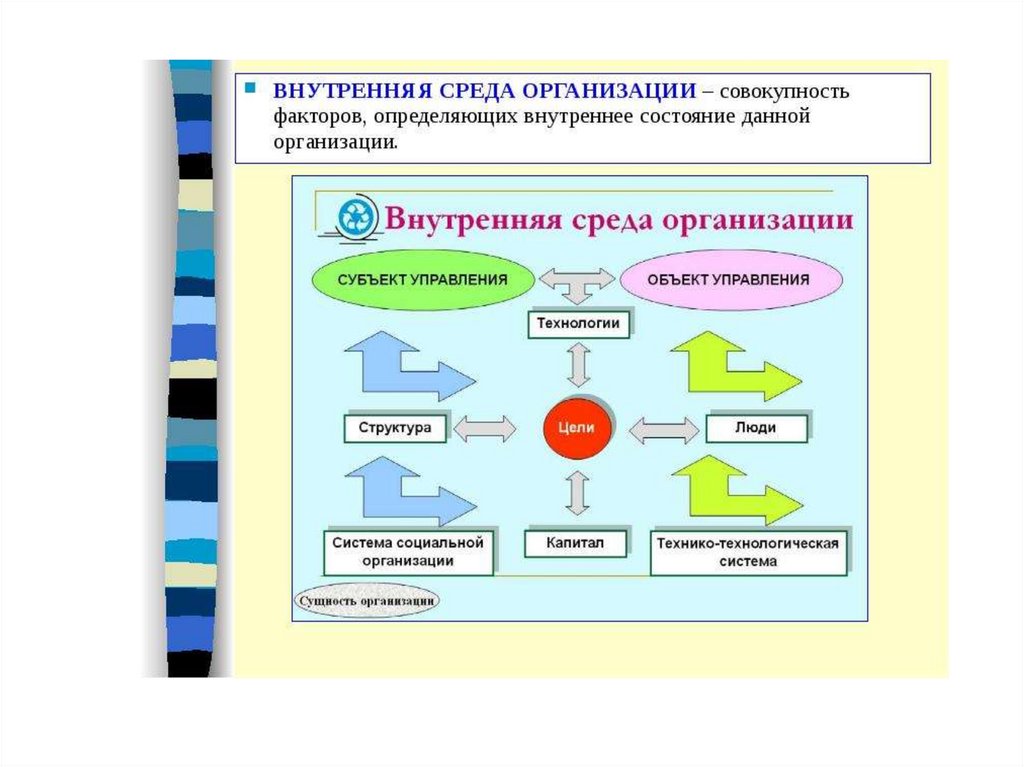 ВНУТРЕННЯЯ СРЕДА ОРГАНИЗАЦИИ – совокупность факторов, определяющих внутреннее состояние данной организации.

Внутренняя среда организации

СУБЪЕКТ УПРАВЛЕНИЯ

ОБЪЕКТ УПРАВЛЕНИЯ

Технологии

Структура

Цели

Люди

Система социальной организации

Капитал

Технико-технологическая система

Сущность организации